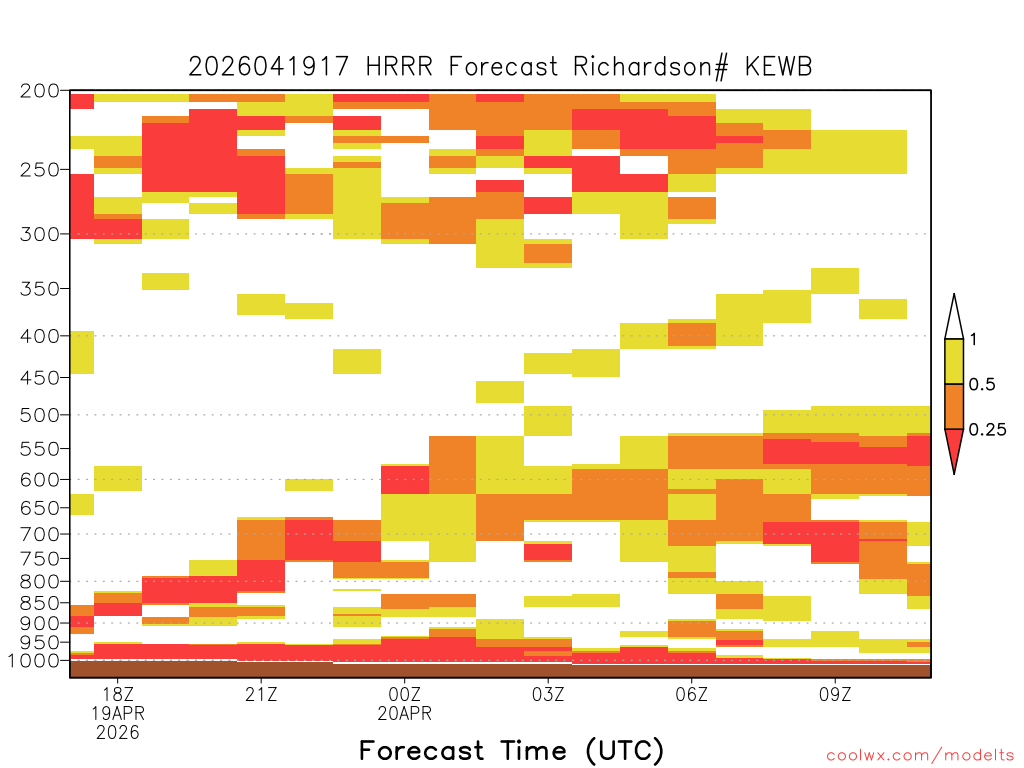 2026041917 HRRR Forecast Richardson# KEWB

200
250
300
350
400
450
500
550
600
650
700
750
800
850
900
950
1000

1
0.5
0.25

18Z
19APR
2026
21Z
00Z
20APR
03Z
06Z
09Z

Forecast Time (UTC)

coolwx.com/modelts